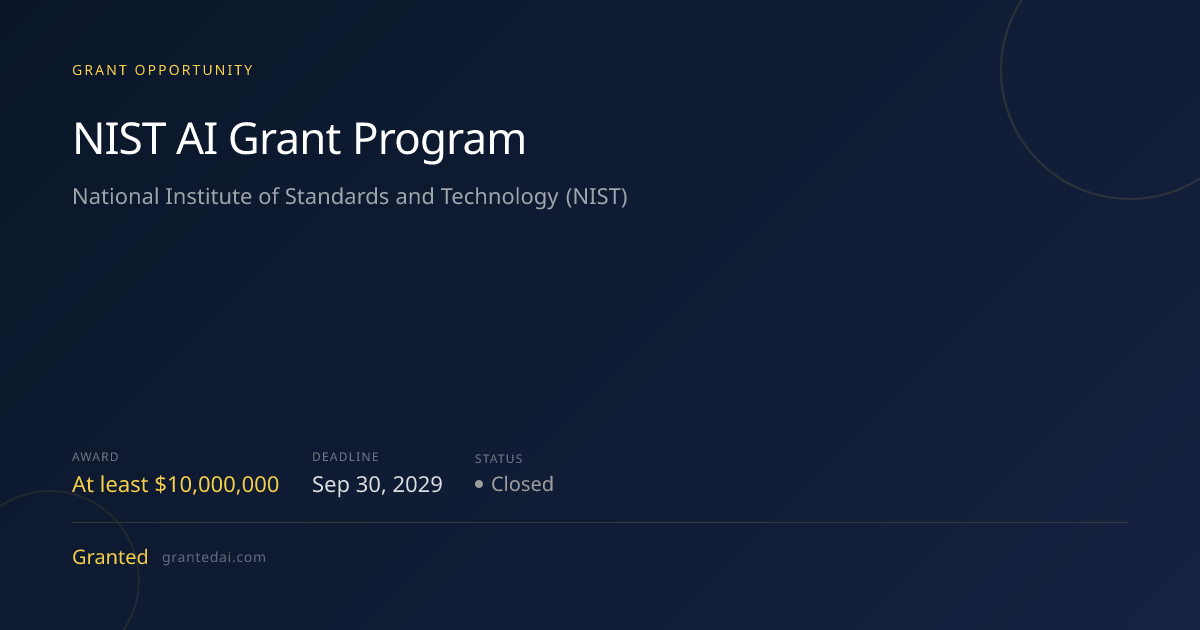 GRANT OPPORTUNITY

NIST AI Grant Program

National Institute of Standards and Technology (NIST)

AWARD
At least $10,000,000

DEADLINE
Sep 30, 2029

STATUS
• Closed

Granted grantedai.com